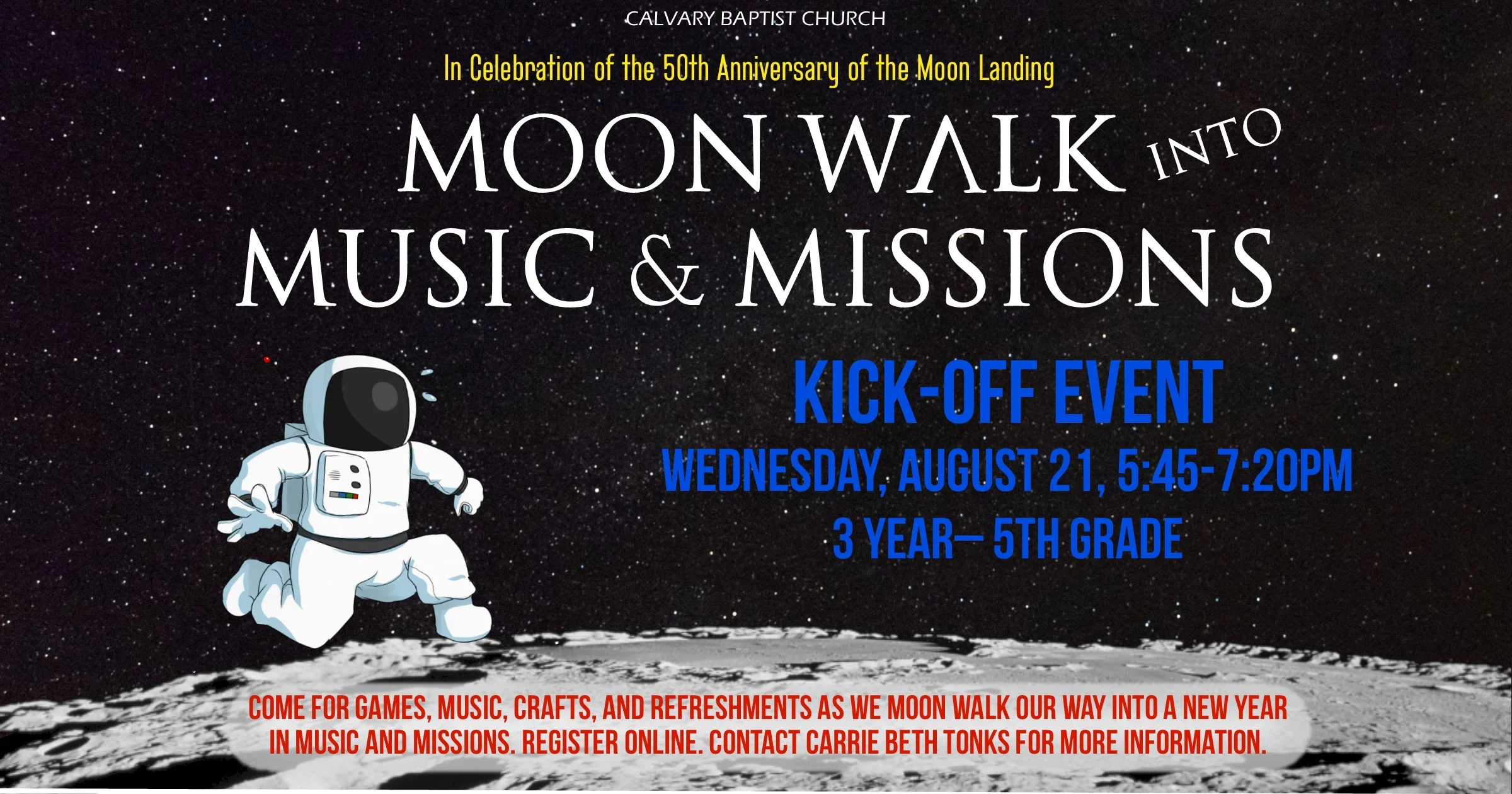 CALVARY BAPTIST CHURCH

In Celebration of the 50th Anniversary of the Moon Landing

MOON WALK INTO MUSIC & MISSIONS

KICK-OFF EVENT

WEDNESDAY, AUGUST 21, 5:45-7:20PM

3 YEAR– 5TH GRADE

COME FOR GAMES, MUSIC, CRAFTS, AND REFRESHMENTS AS WE MOON WALK OUR WAY INTO A NEW YEAR IN MUSIC AND MISSIONS. REGISTER ONLINE. CONTACT CARRIE BETH TONKS FOR MORE INFORMATION.